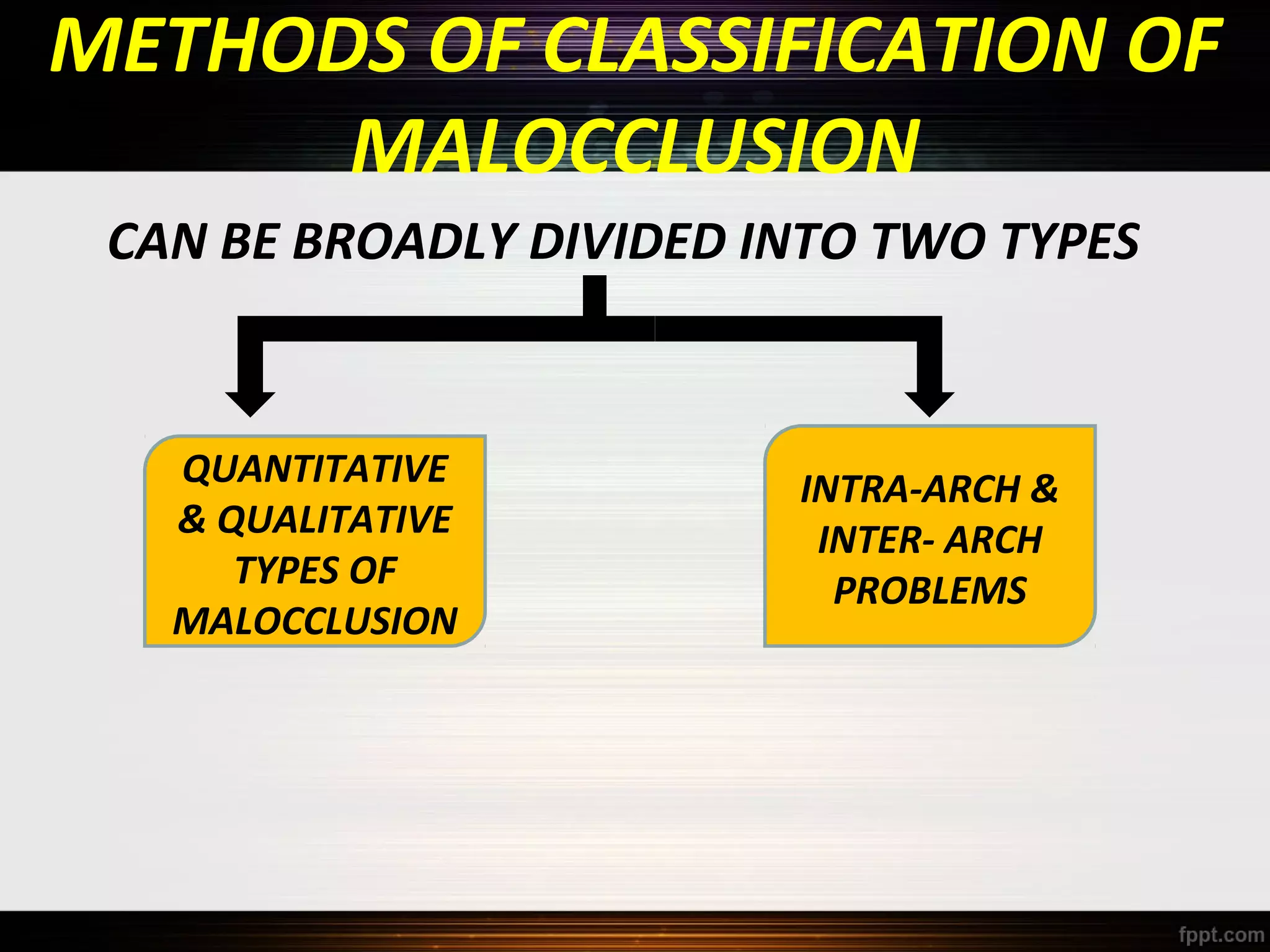 METHODS OF CLASSIFICATION OF MALOCCLUSION

CAN BE BROADLY DIVIDED INTO TWO TYPES

QUANTITATIVE & QUALITATIVE TYPES OF MALOCCLUSION

INTRA-ARCH & INTER- ARCH PROBLEMS

fppt.com